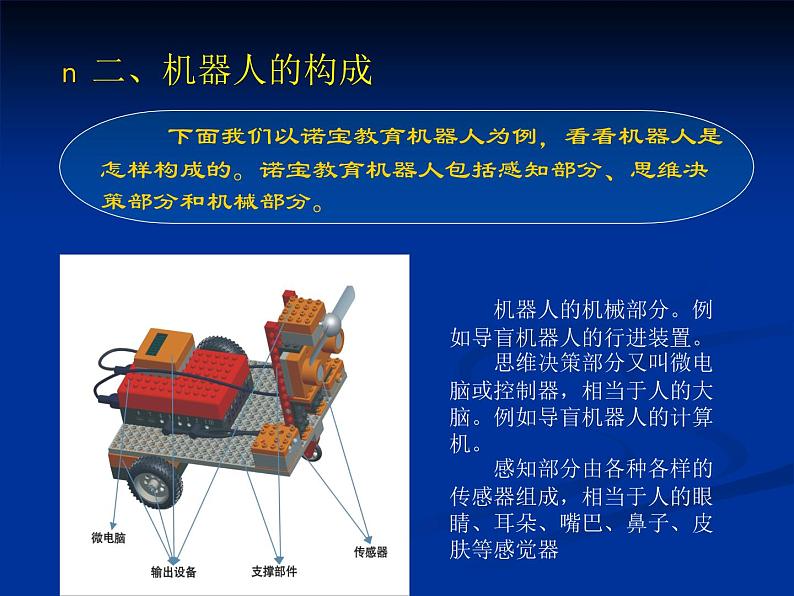 n 二、机器人的构成

下面我们以诺宝教育机器人为例，看看机器人是怎样构成的。诺宝教育机器人包括感知部分、思维决策部分和机械部分。

微电脑

输出设备

支撑部件

传感器

机器人的机械部分。例如导盲机器人的行进装置。

思维决策部分又叫微电脑或控制器，相当于人的大脑。例如导盲机器人的计算机。

感知部分由各种各样的传感器组成，相当于人的眼睛、耳朵、嘴巴、鼻子、皮肤等感觉器